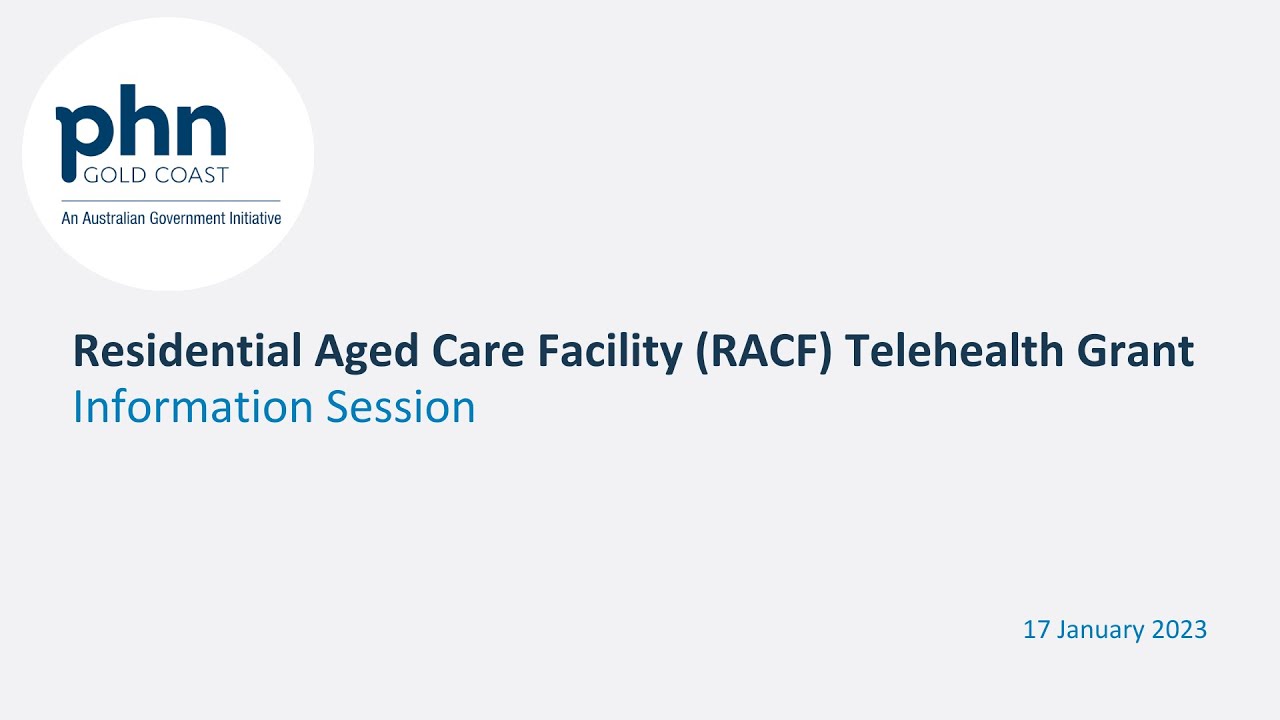 phn
GOLD COAST
An Australian Government Initiative

Residential Aged Care Facility (RACF) Telehealth Grant
Information Session

17 January 2023